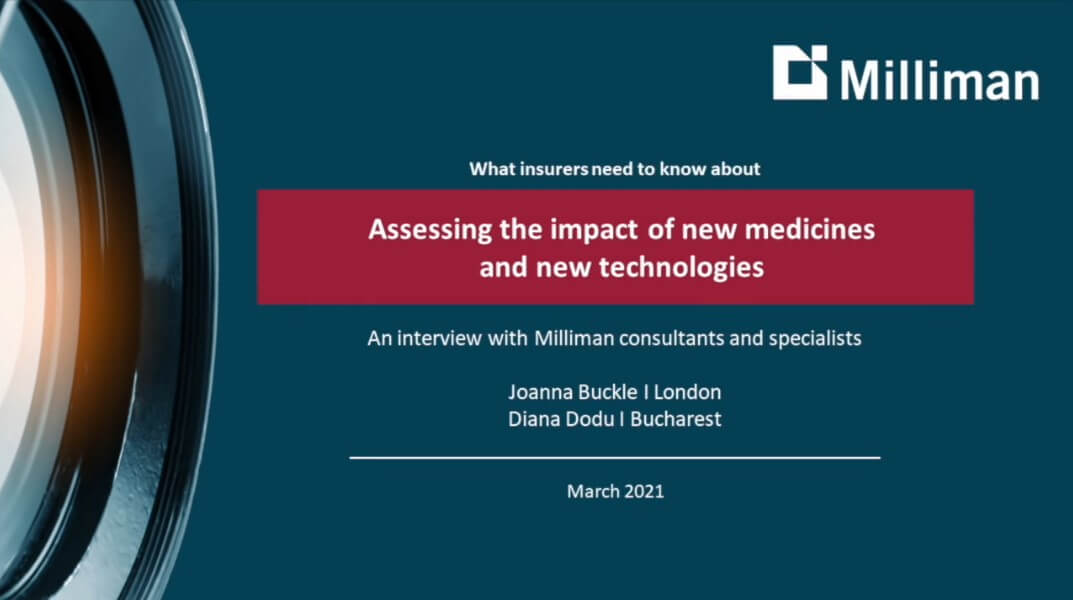 Milliman

What insurers need to know about

Assessing the impact of new medicines and new technologies

An interview with Milliman consultants and specialists

Joanna Buckle I London
Diana Dodu I Bucharest

March 2021